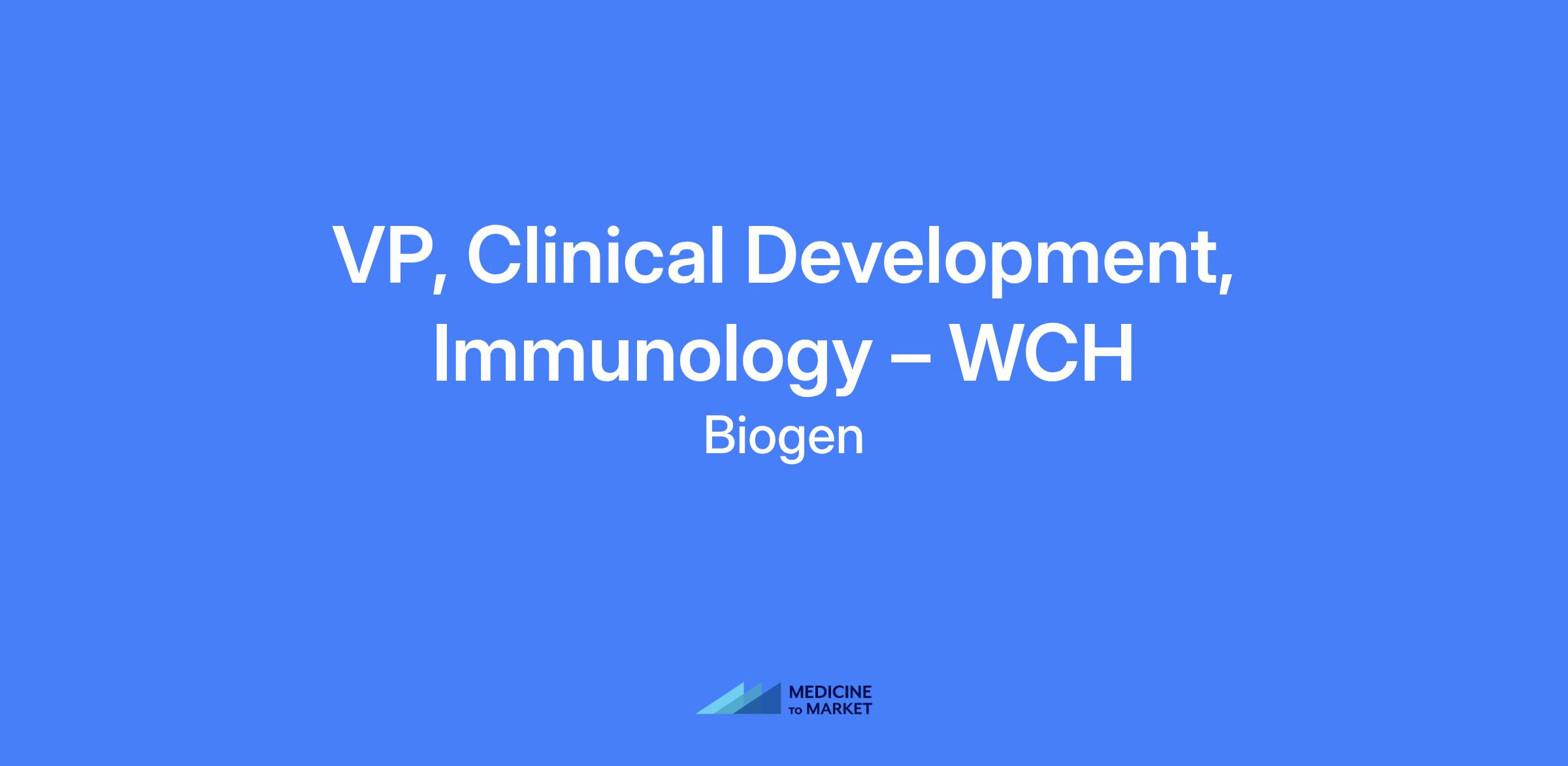 VP, Clinical Development, Immunology – WCH

Biogen

MEDICINE
TO MARKET